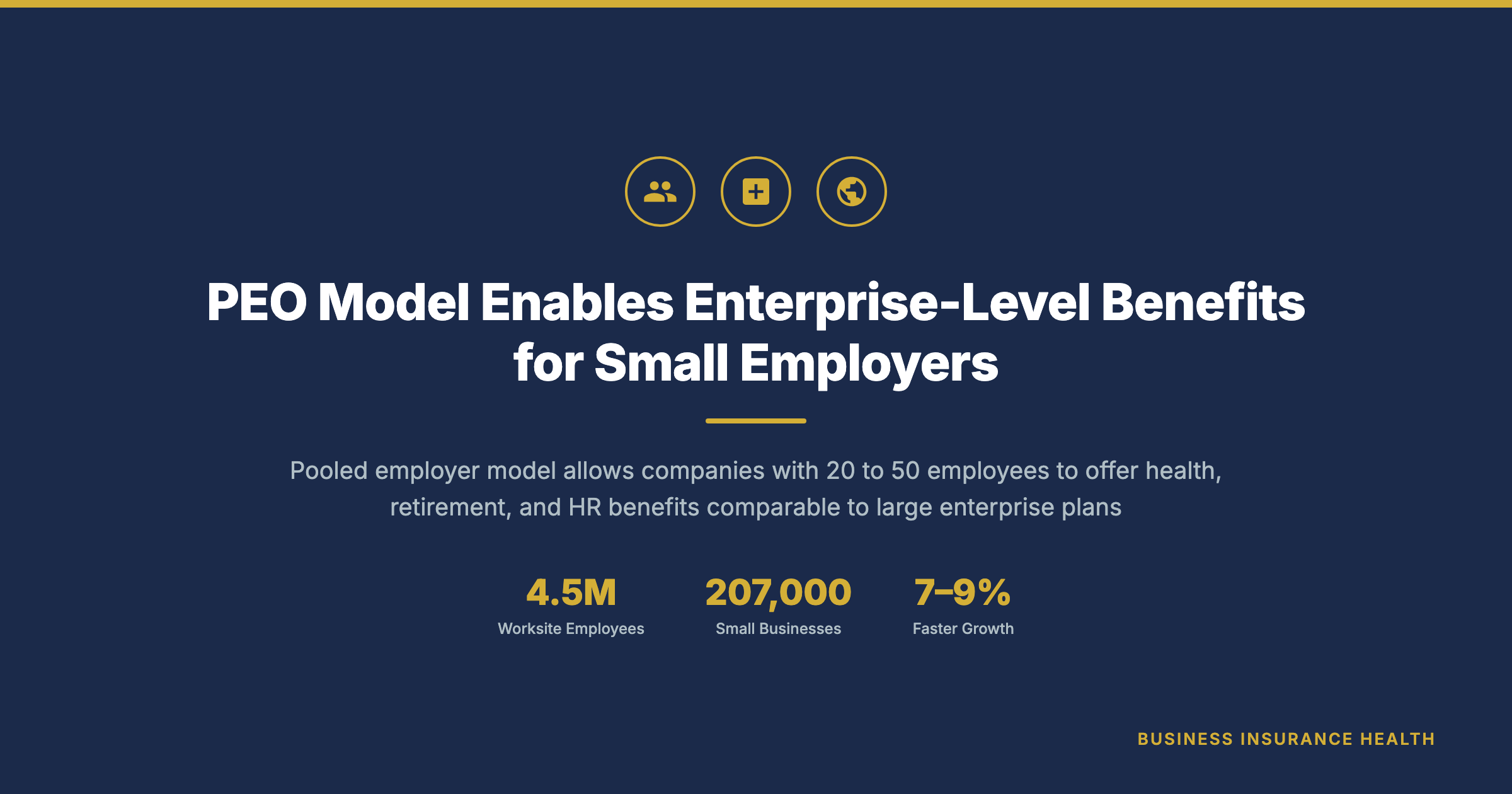 PEO Model Enables Enterprise-Level Benefits for Small Employers

Pooled employer model allows companies with 20 to 50 employees to offer health, retirement, and HR benefits comparable to large enterprise plans

4.5M
Worksite Employees

207,000
Small Businesses

7–9%
Faster Growth

BUSINESS INSURANCE HEALTH